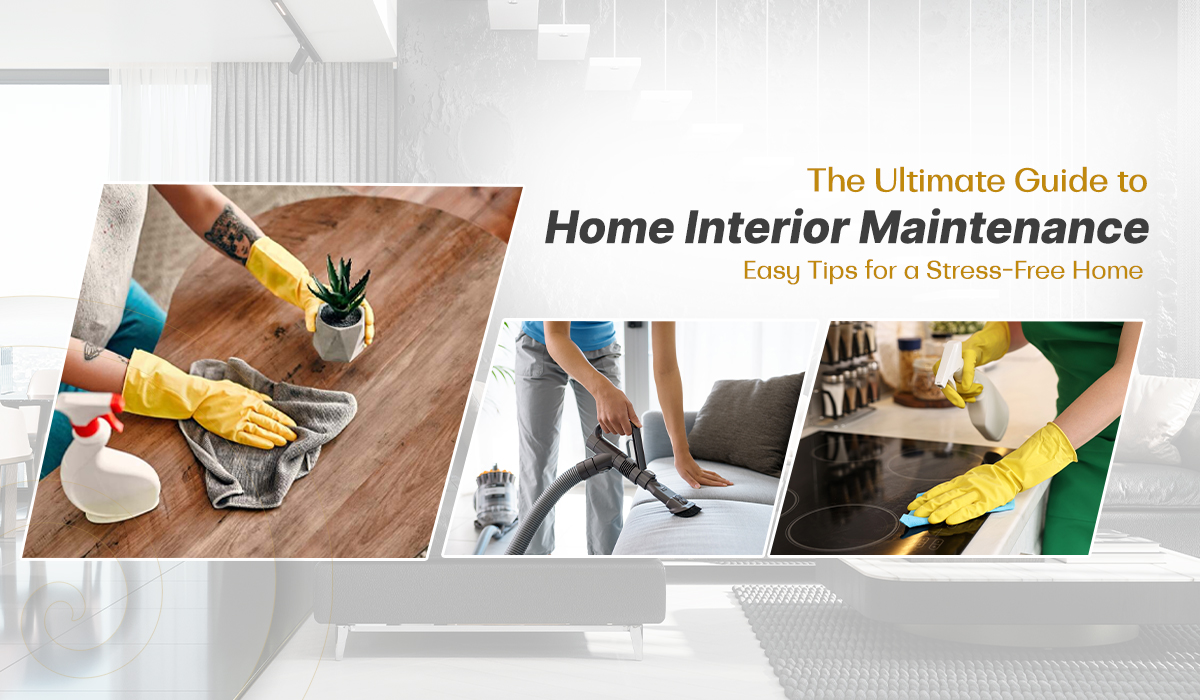 The Ultimate Guide to
Home Interior Maintenance
Easy Tips for a Stress-Free Home